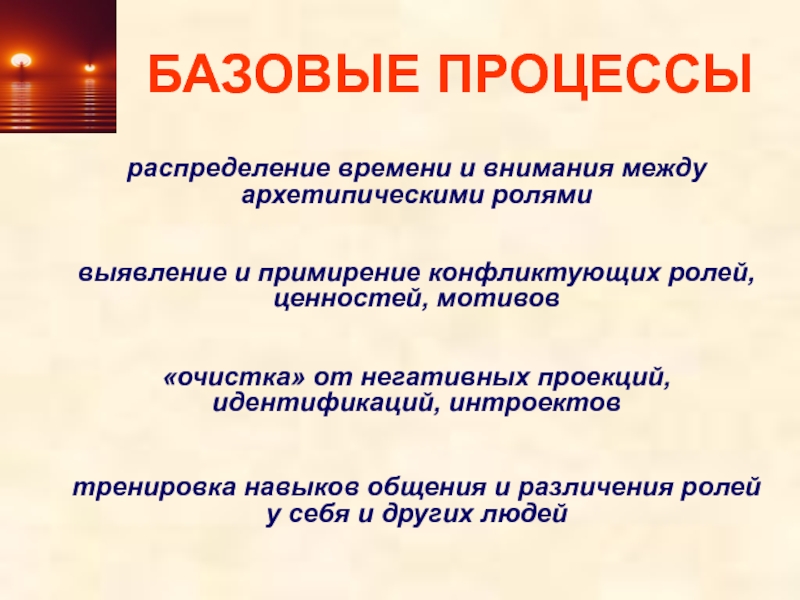 БАЗОВЫЕ ПРОЦЕССЫ

распределение времени и внимания между архетипическими ролями

выявление и примирение конфликтующих ролей, ценностей, мотивов

«очистка» от негативных проекций, идентификаций, интроектов

тренировка навыков общения и различения ролей у себя и других людей